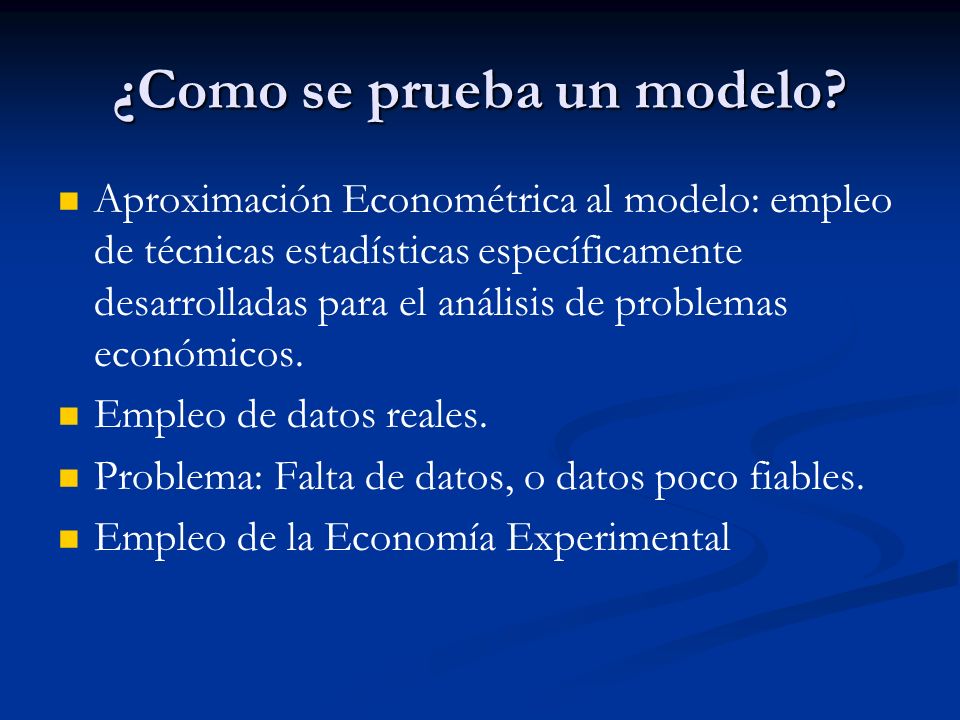 ¿Como se prueba un modelo?

- Aproximación Econométrica al modelo: empleo de técnicas estadísticas específicamente desarrolladas para el análisis de problemas económicos.
- Empleo de datos reales.
- Problema: Falta de datos, o datos poco fiables.
- Empleo de la Economía Experimental